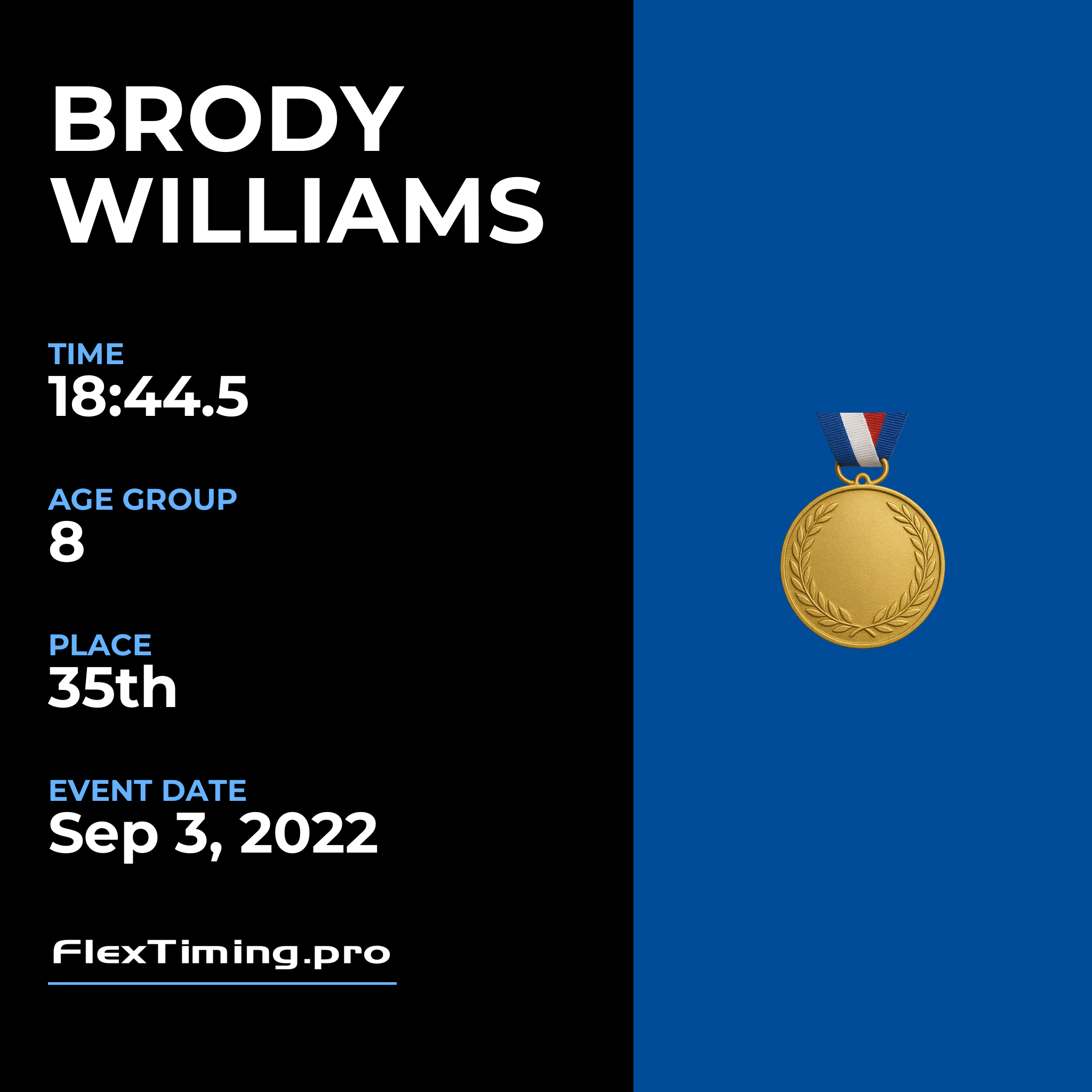 BRODY WILLIAMS

TIME
18:44.5

AGE GROUP
8

PLACE
35th

EVENT DATE
Sep 3, 2022

FlexTiming.pro